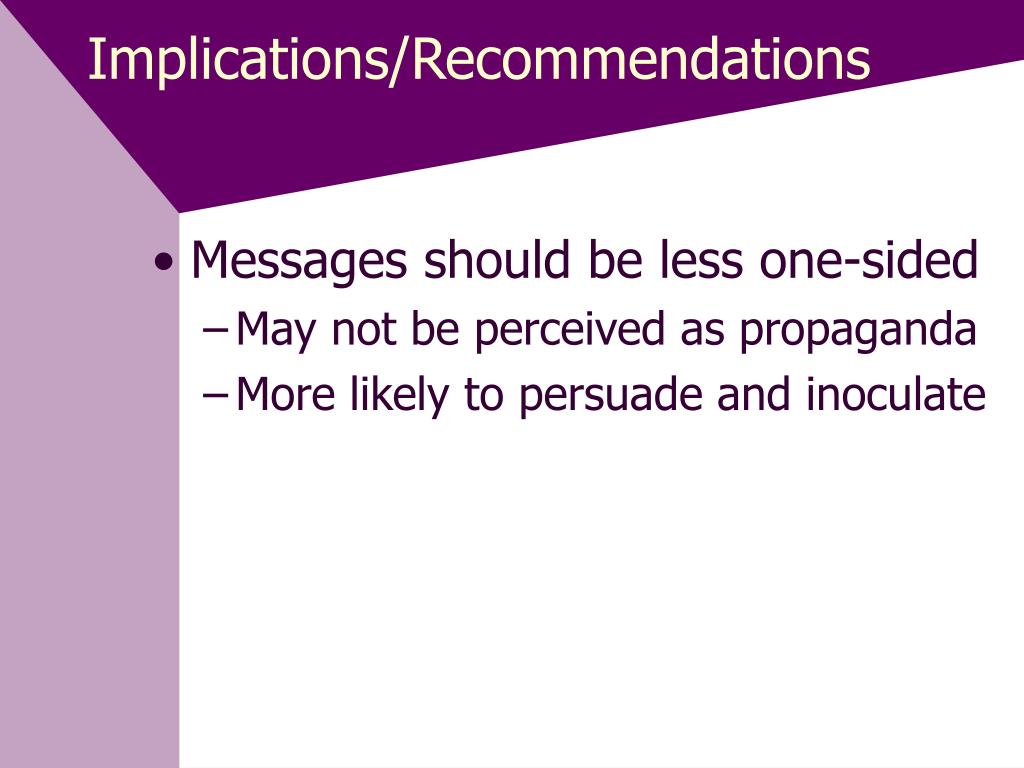 Implications/Recommendations

• Messages should be less one-sided
– May not be perceived as propaganda
– More likely to persuade and inoculate